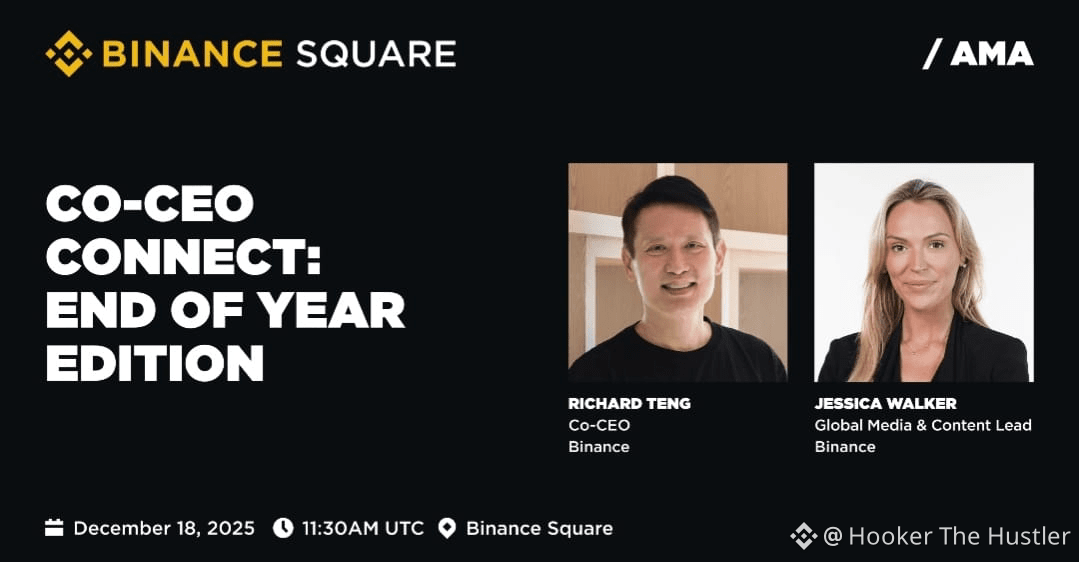 BINANCE SQUARE

/ AMA

CO-CEO CONNECT: END OF YEAR EDITION

RICHARD TENG
Co-CEO
Binance

JESSICA WALKER
Global Media & Content Lead
Binance

December 18, 2025 11:30AM UTC Binance Square

@ Hooker The Hustler